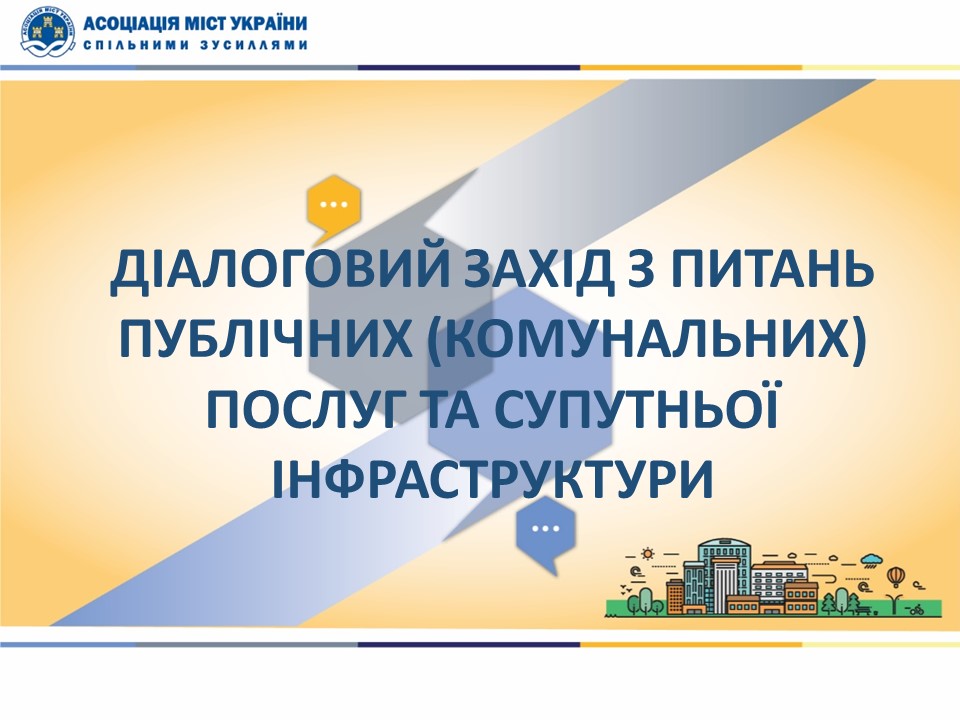 АСОЦІАЦІЯ МІСТ УКРАЇНИ
СПІЛЬНИМИ ЗУСИЛЛЯМИ

ДІАЛОГОВИЙ ЗАХІД З ПИТАНЬ ПУБЛІЧНИХ (КОМУНАЛЬНИХ) ПОСЛУГ ТА СУПУТНЬОЇ ІНФРАСТРУКТУРИ